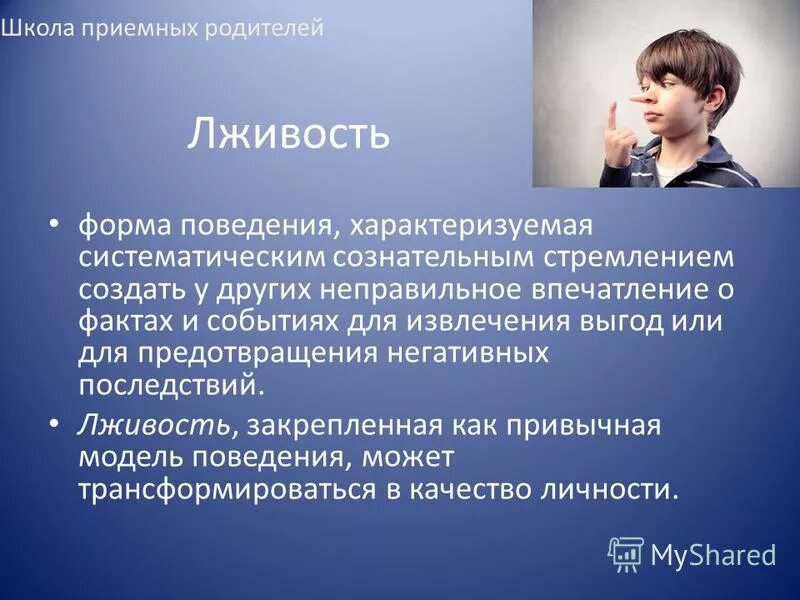 Школа приемных родителей

Лживость

• форма поведения, характеризуемая систематическим сознательным стремлением создать у других неправильное впечатление о фактах и событиях для извлечения выгод или для предотвращения негативных последствий.

• Лживость, закрепленная как привычная модель поведения, может трансформироваться в качество личности.

MyShared